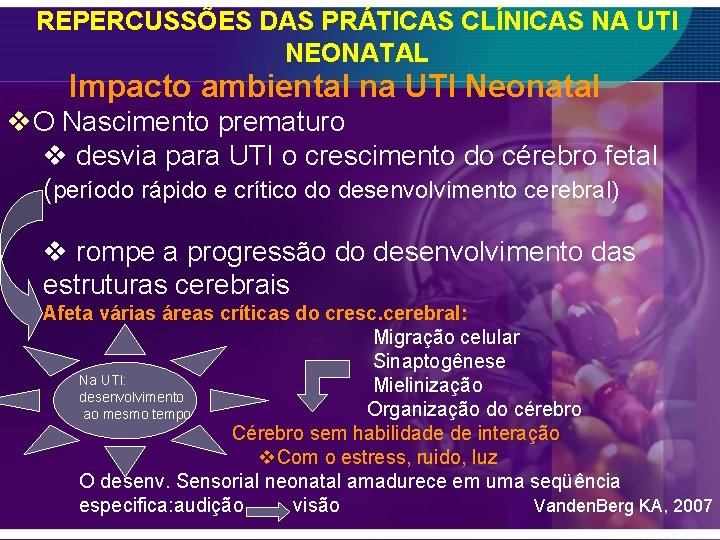 REPERCUSSÕES DAS PRÁTICAS CLÍNICAS NA UTI NEONATAL

Impacto ambiental na UTI Neonatal

❖O Nascimento prematuro

❖ desvia para UTI o crescimento do cérebro fetal (período rápido e crítico do desenvolvimento cerebral)

❖ rompe a progressão do desenvolvimento das estruturas cerebrais

Afeta várias áreas críticas do cresc.cerebral:

Migração celular
Sinaptogênese
Mielinização
Organização do cérebro

Na UTI: desenvolvimento ao mesmo tempo

Cérebro sem habilidade de interação

❖Com o estress, ruido, luz

O desenv. Sensorial neonatal amadurece em uma seqüência especifica:audição visão

VandenBerg KA, 2007